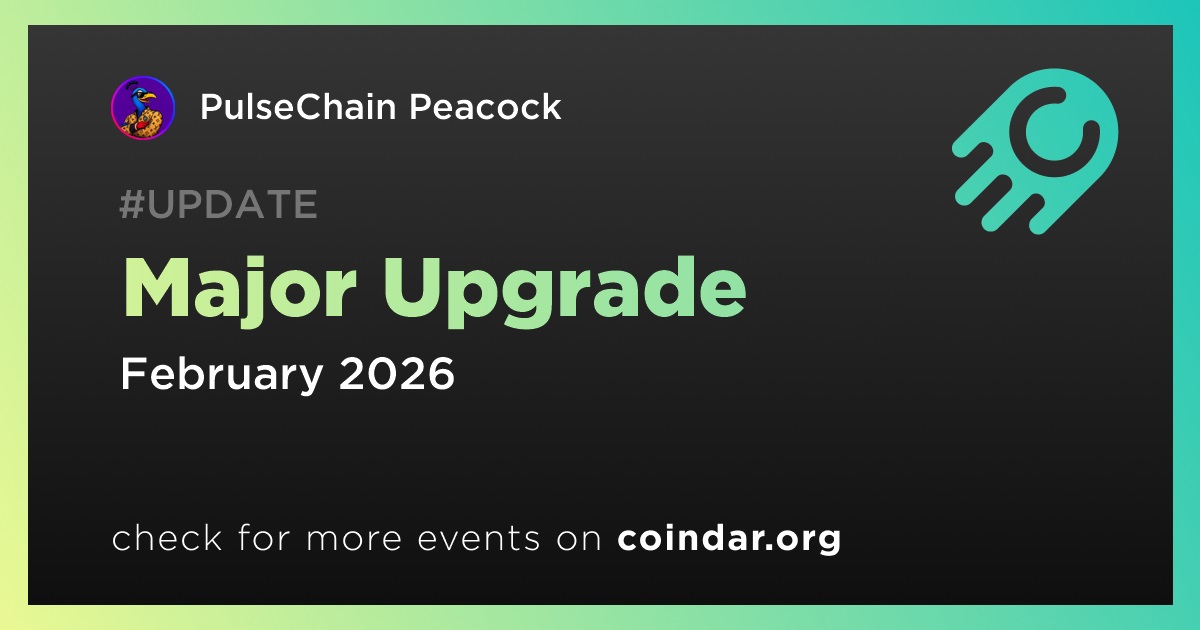 PulseChain Peacock

#UPDATE

Major Upgrade

February 2026

check for more events on coindar.org